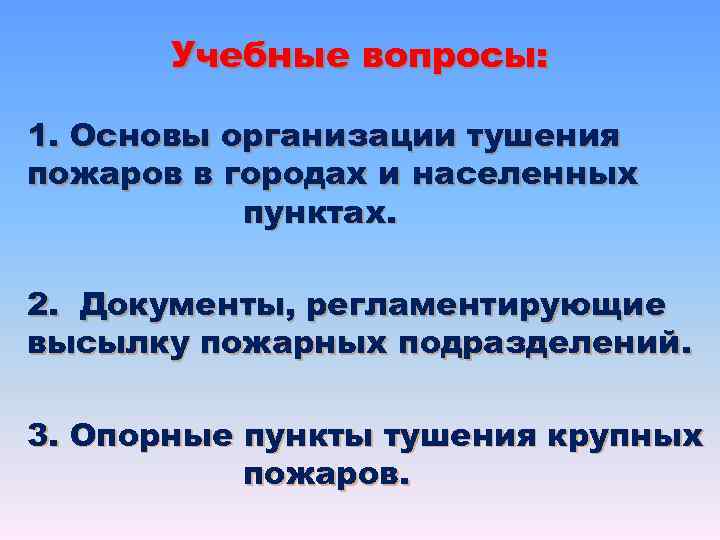 Учебные вопросы:

1. Основы организации тушения пожаров в городах и населенных пунктах.

2. Документы, регламентирующие высылку пожарных подразделений.

3. Опорные пункты тушения крупных пожаров.